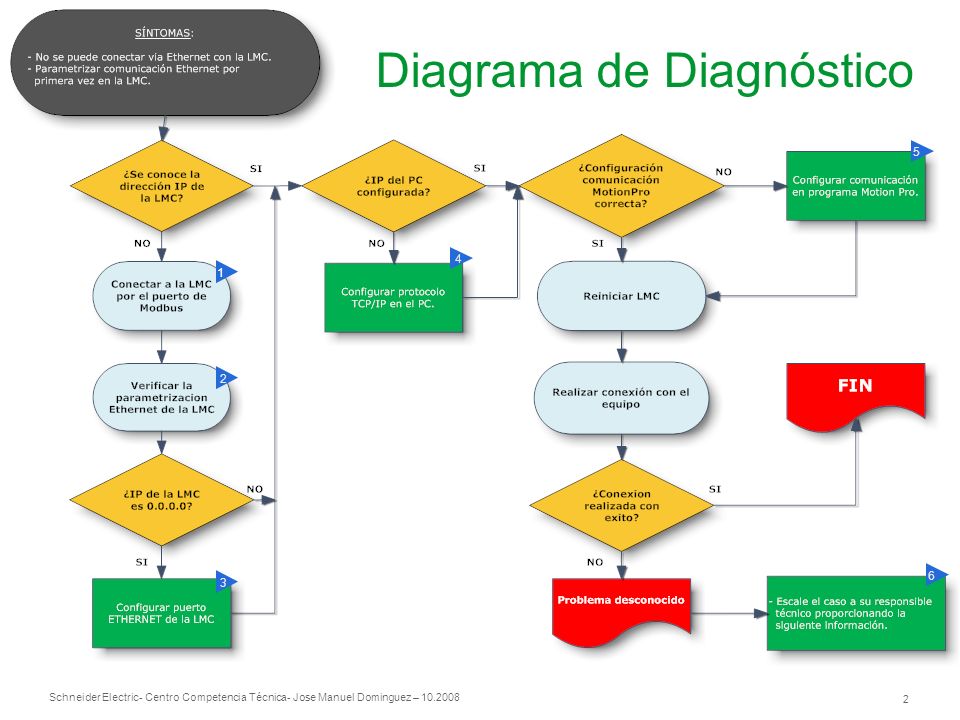 SÍNTOMAS:

- No se puede conectar vía Ethernet con la LMC.
- Parametrizar comunicación Ethernet por primera vez en la LMC.

Diagrama de Diagnóstico

¿Se conoce la dirección IP de la LMC?

SI

NO

1
Conectar a la LMC por el puerto de Modbus

2
Verificar la parametrizacion Ethernet de la LMC

¿IP de la LMC es 0.0.0.0?

NO

SI

3
Configurar puerto ETHERNET de la LMC

¿IP del PC configurada?

SI

NO

4
Configurar protocolo TCP/IP en el PC.

¿Configuración comunicación MotionPro correcta?

NO

SI

5
Configurar comunicación en programa Motion Pro.

Reiniciar LMC

Realizar conexión con el equipo

¿Conexion realizada con exito?

SI

NO

FIN

Problema desconocido

6
- Escale el caso a su responsible técnico proporcionando la siguiente información.

Schneider Electric- Centro Competencia Técnica- Jose Manuel Dominguez – 10.2008

2